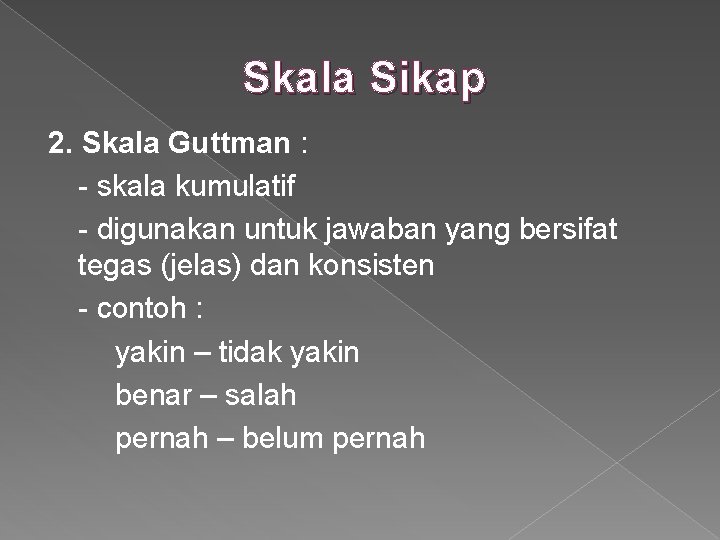 Skala Sikap

2. Skala Guttman :

- skala kumulatif

- digunakan untuk jawaban yang bersifat tegas (jelas) dan konsisten

- contoh :

yakin – tidak yakin

benar – salah

pernah – belum pernah